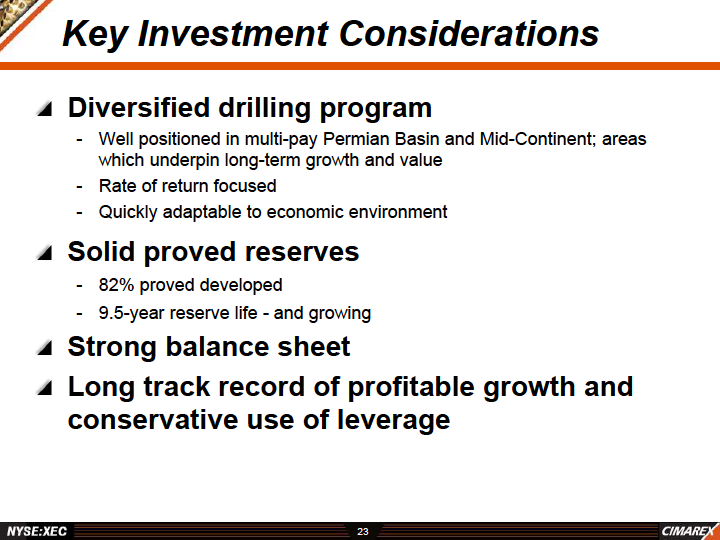 Key Investment Considerations

Diversified drilling program

- Well positioned in multi-pay Permian Basin and Mid-Continent; areas which underpin long-term growth and value
- Rate of return focused
- Quickly adaptable to economic environment

Solid proved reserves

- 82% proved developed
- 9.5-year reserve life - and growing

Strong balance sheet

Long track record of profitable growth and conservative use of leverage

NYSE:XEC
23
CIMAREX